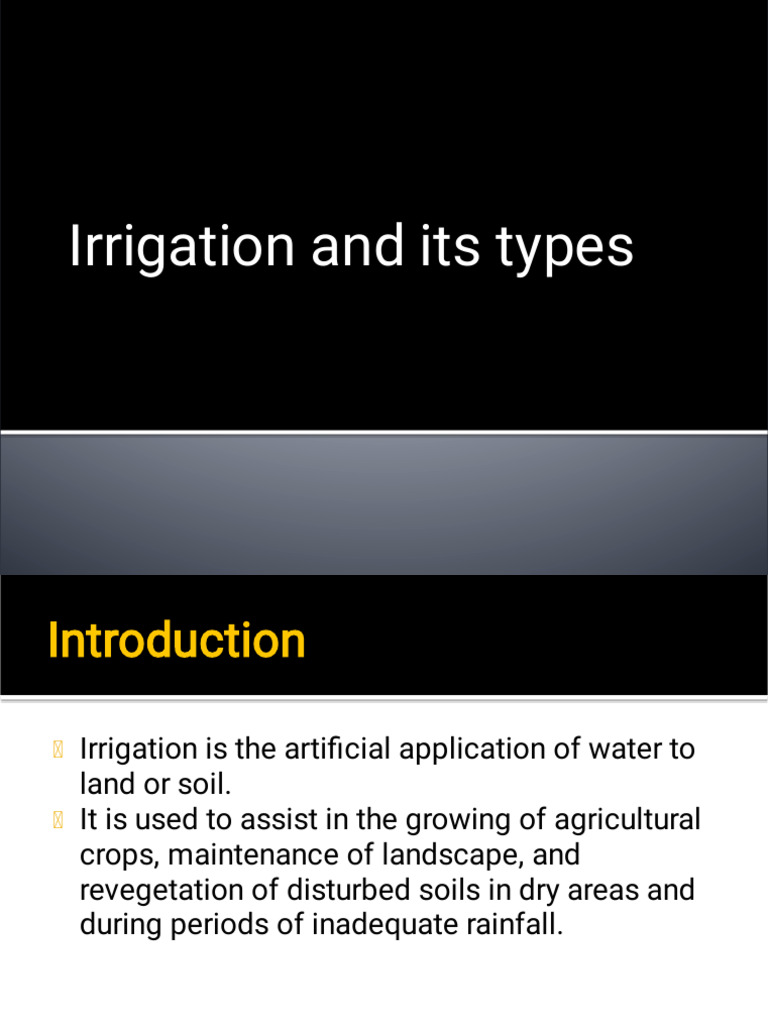 Irrigation and its types

Introduction

Irrigation is the artificial application of water to land or soil.

It is used to assist in the growing of agricultural crops, maintenance of landscape, and revegetation of disturbed soils in dry areas and during periods of inadequate rainfall.